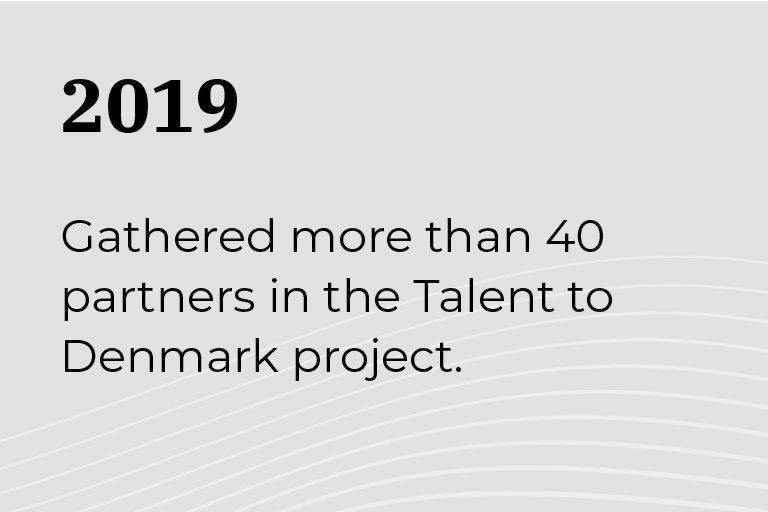 2019

Gathered more than 40 partners in the Talent to Denmark project.